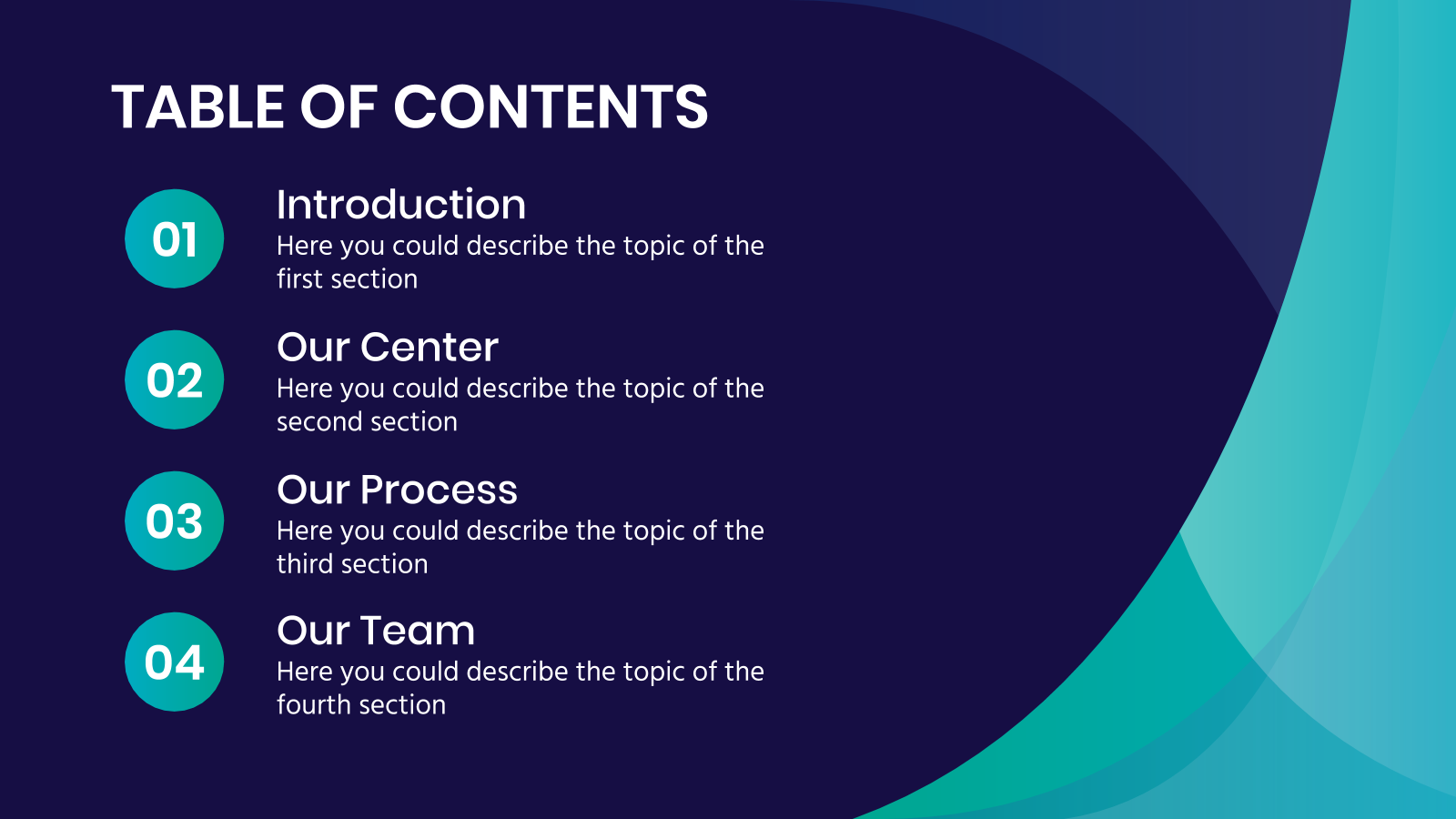 TABLE OF CONTENTS

01

Introduction

Here you could describe the topic of the first section

02

Our Center

Here you could describe the topic of the second section

03

Our Process

Here you could describe the topic of the third section

04

Our Team

Here you could describe the topic of the fourth section